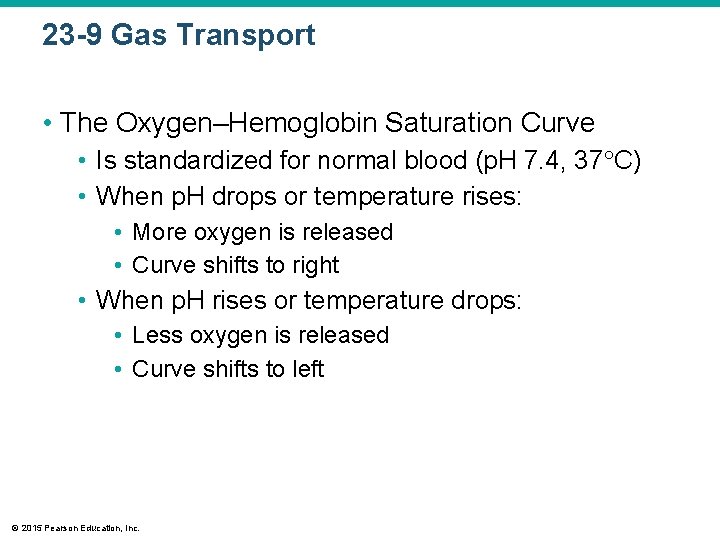 23-9 Gas Transport

• The Oxygen–Hemoglobin Saturation Curve
  • Is standardized for normal blood (pH 7.4, 37°C)
  • When pH drops or temperature rises:
    • More oxygen is released
    • Curve shifts to right
  • When pH rises or temperature drops:
    • Less oxygen is released
    • Curve shifts to left

© 2015 Pearson Education, Inc.